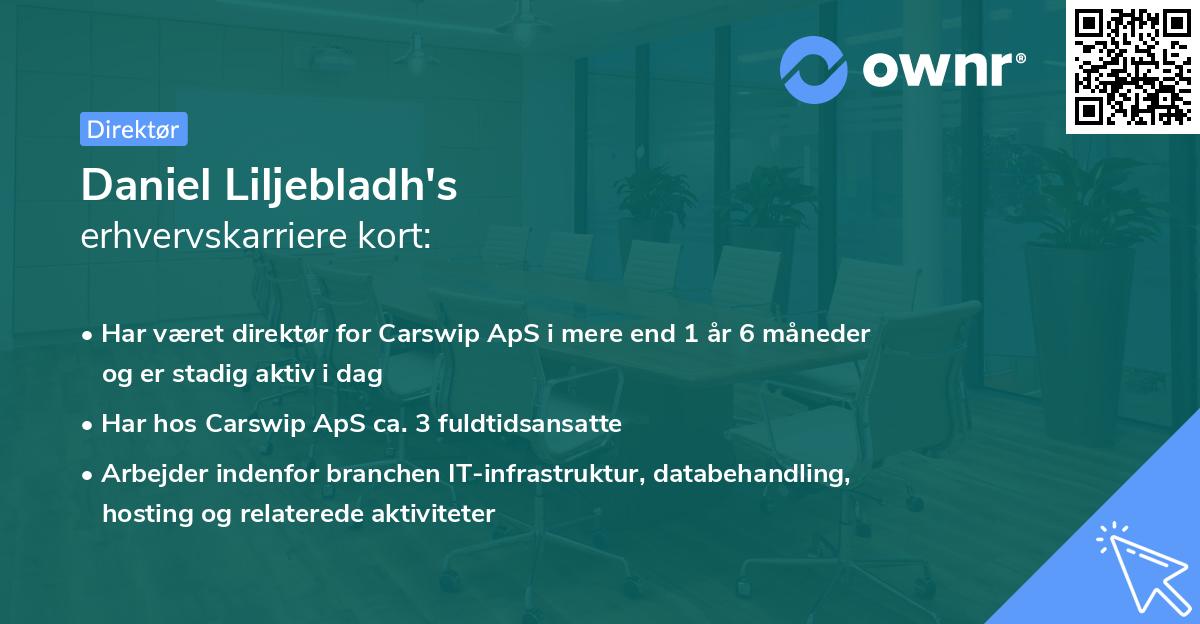 ownr®

Direktør

Daniel Liljebladh's
erhvervskarriere kort:

• Har været direktør for Carswip ApS i mere end 1 år 6 måneder og er stadig aktiv i dag
• Har hos Carswip ApS ca. 3 fuldtidsansatte
• Arbejder indenfor branchen IT-infrastruktur, databehandling, hosting og relaterede aktiviteter